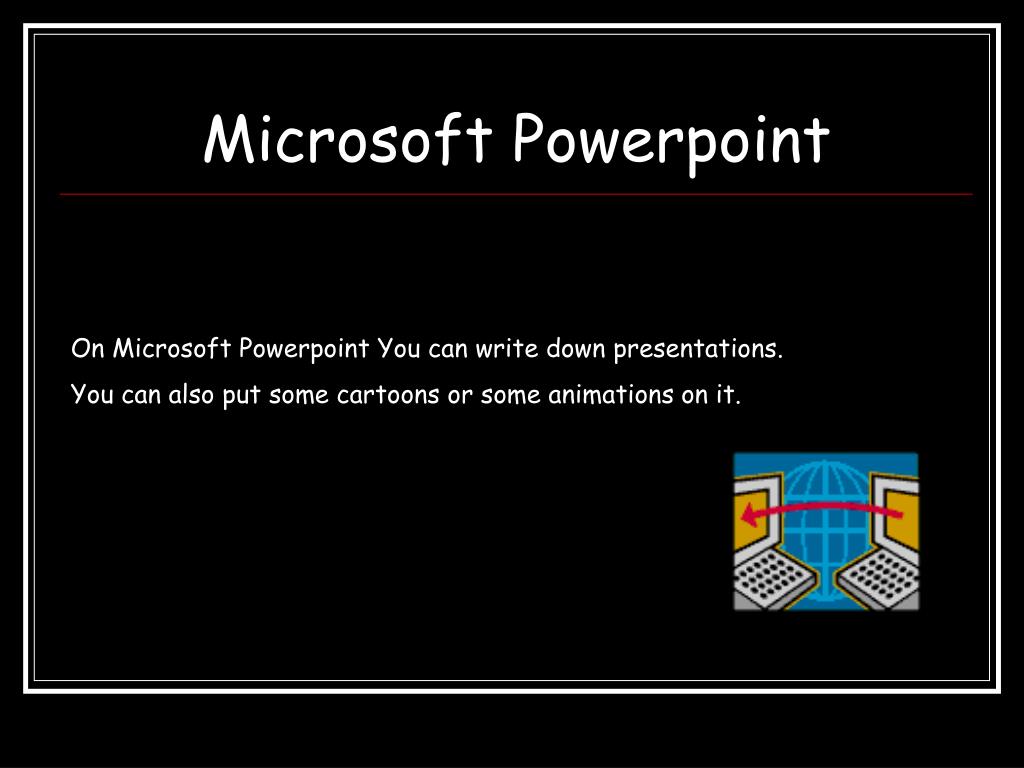 Microsoft Powerpoint

On Microsoft Powerpoint You can write down presentations.

You can also put some cartoons or some animations on it.